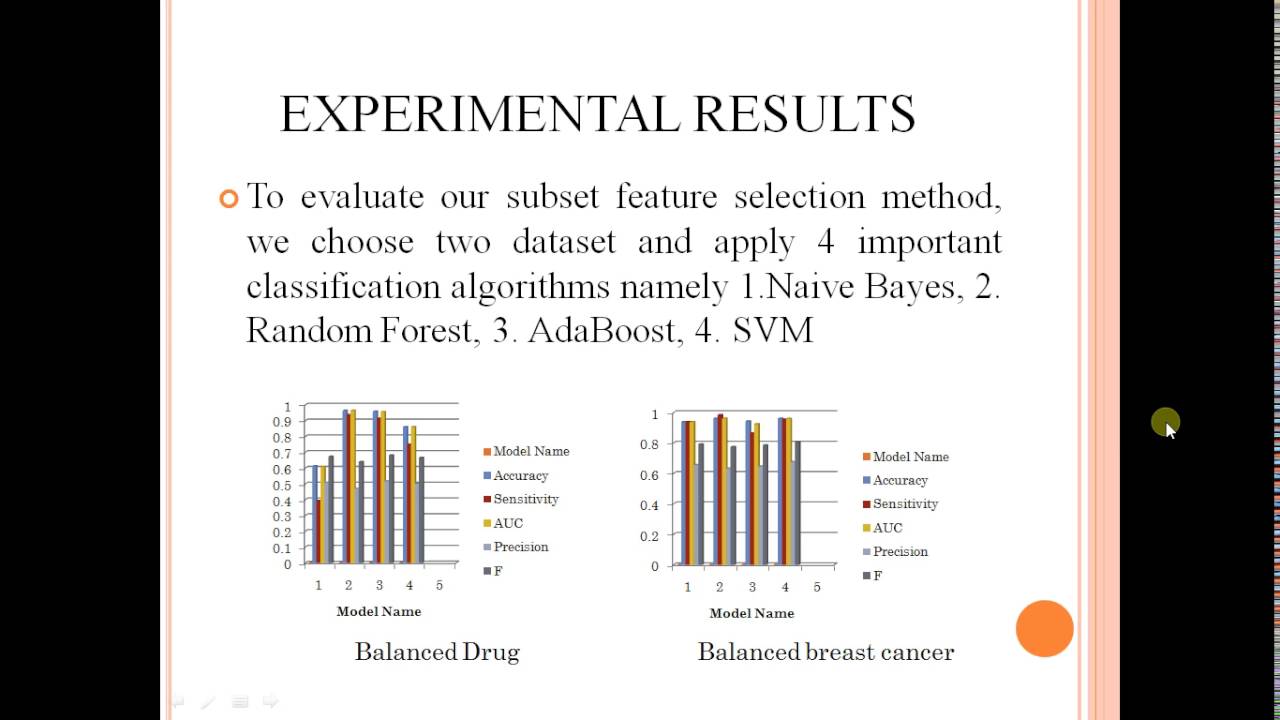 EXPERIMENTAL RESULTS

To evaluate our subset feature selection method, we choose two dataset and apply 4 important classification algorithms namely 1.Naive Bayes, 2. Random Forest, 3. AdaBoost, 4. SVM

1
0.9
0.8
0.7
0.6
0.5
0.4
0.3
0.2
0.1
0
1 2 3 4 5
Model Name
Model Name
Accuracy
Sensitivity
AUC
Precision
F

Balanced Drug

1
0.8
0.6
0.4
0.2
0
1 2 3 4 5
Model Name
Model Name
Accuracy
Sensitivity
AUC
Precision
F

Balanced breast cancer